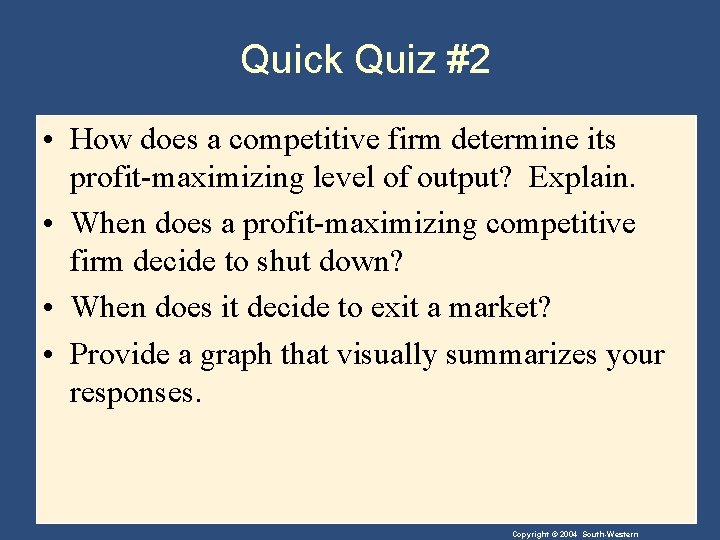 Quick Quiz #2

• How does a competitive firm determine its profit-maximizing level of output? Explain.

• When does a profit-maximizing competitive firm decide to shut down?

• When does it decide to exit a market?

• Provide a graph that visually summarizes your responses.

Copyright © 2004 South-Western